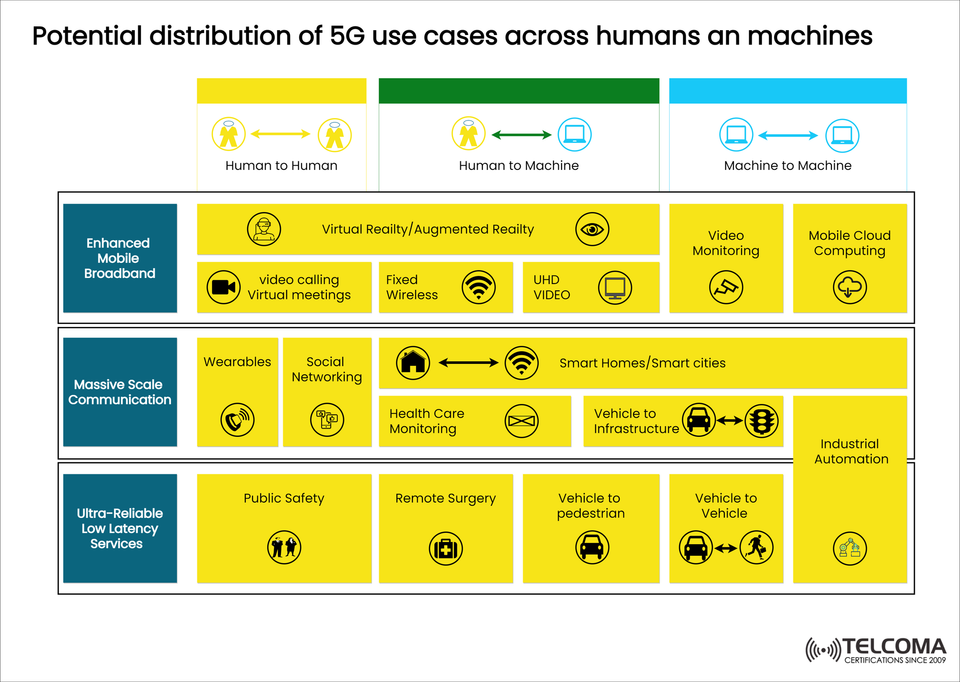 Potential distribution of 5G use cases across humans an machines

Human to Human

Human to Machine

Machine to Machine

Enhanced Mobile Broadband

Virtual Reailty/Augmented Reailty

Video Monitoring

Mobile Cloud Computing

video calling Virtual meetings

Fixed Wireless

UHD VIDEO

Massive Scale Communication

Wearables

Social Networking

Smart Homes/Smart cities

Health Care Monitoring

Vehicle to Infrastructure

Industrial Automation

Ultra-Reliable Low Latency Services

Public Safety

Remote Surgery

Vehicle to pedestrian

Vehicle to Vehicle

TELCOMA
CERTIFICATIONS SINCE 2009